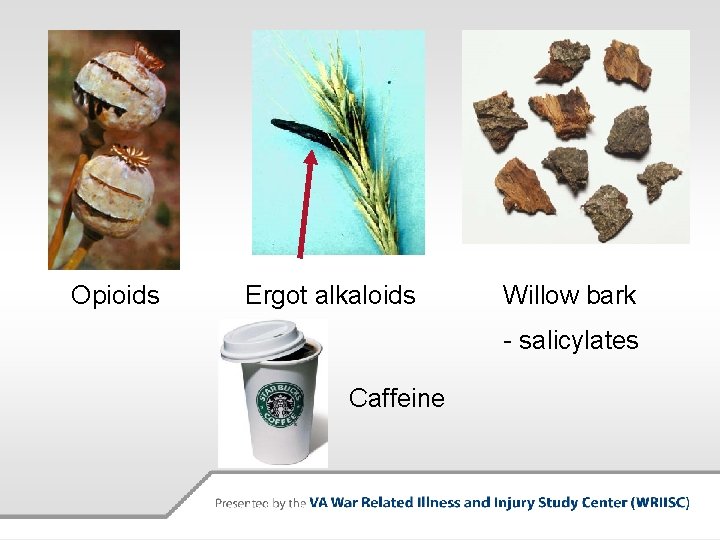 Opioids

Ergot alkaloids

Willow bark

- salicylates

STARBUCKS COFFEE

Caffeine

Presented by the VA War Related Illness and Injury Study Center (WRIISC)